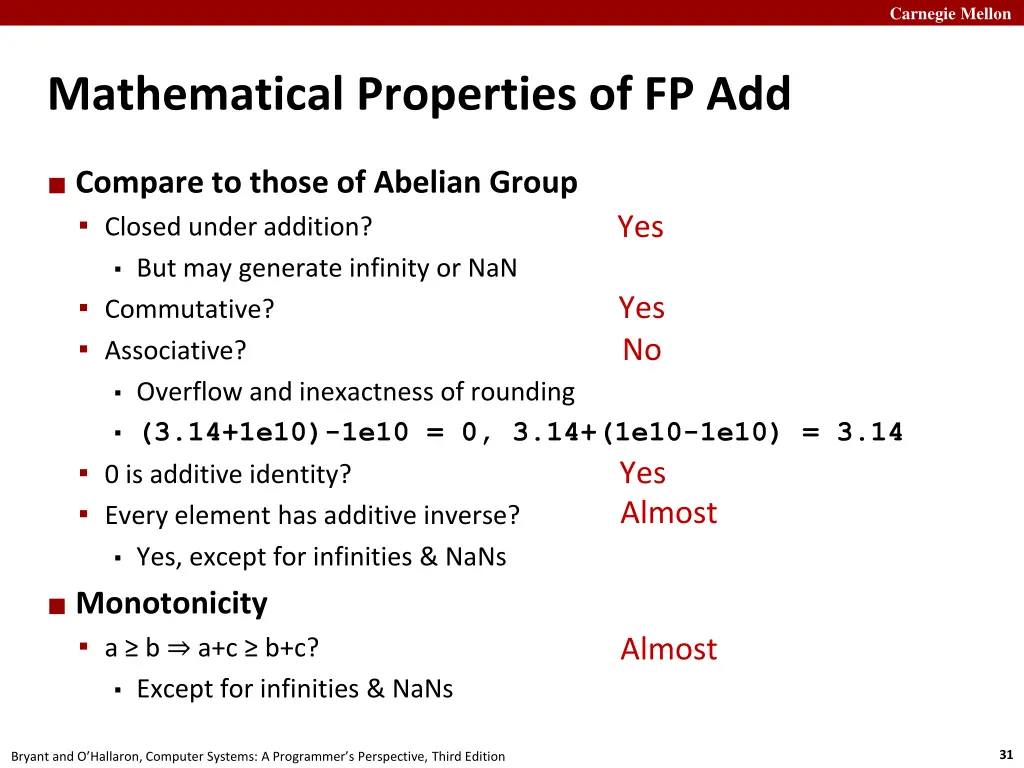 Carnegie Mellon

Mathematical Properties of FP Add

Compare to those of Abelian Group
Closed under addition? Yes
But may generate infinity or NaN
Commutative? Yes
Associative? No
Overflow and inexactness of rounding
(3.14+1e10)-1e10 = 0, 3.14+(1e10-1e10) = 3.14
0 is additive identity? Yes
Every element has additive inverse? Almost
Yes, except for infinities & NaNs

Monotonicity
a ≥ b ⇒ a+c ≥ b+c? Almost
Except for infinities & NaNs

Bryant and O'Hallaron, Computer Systems: A Programmer's Perspective, Third Edition

31